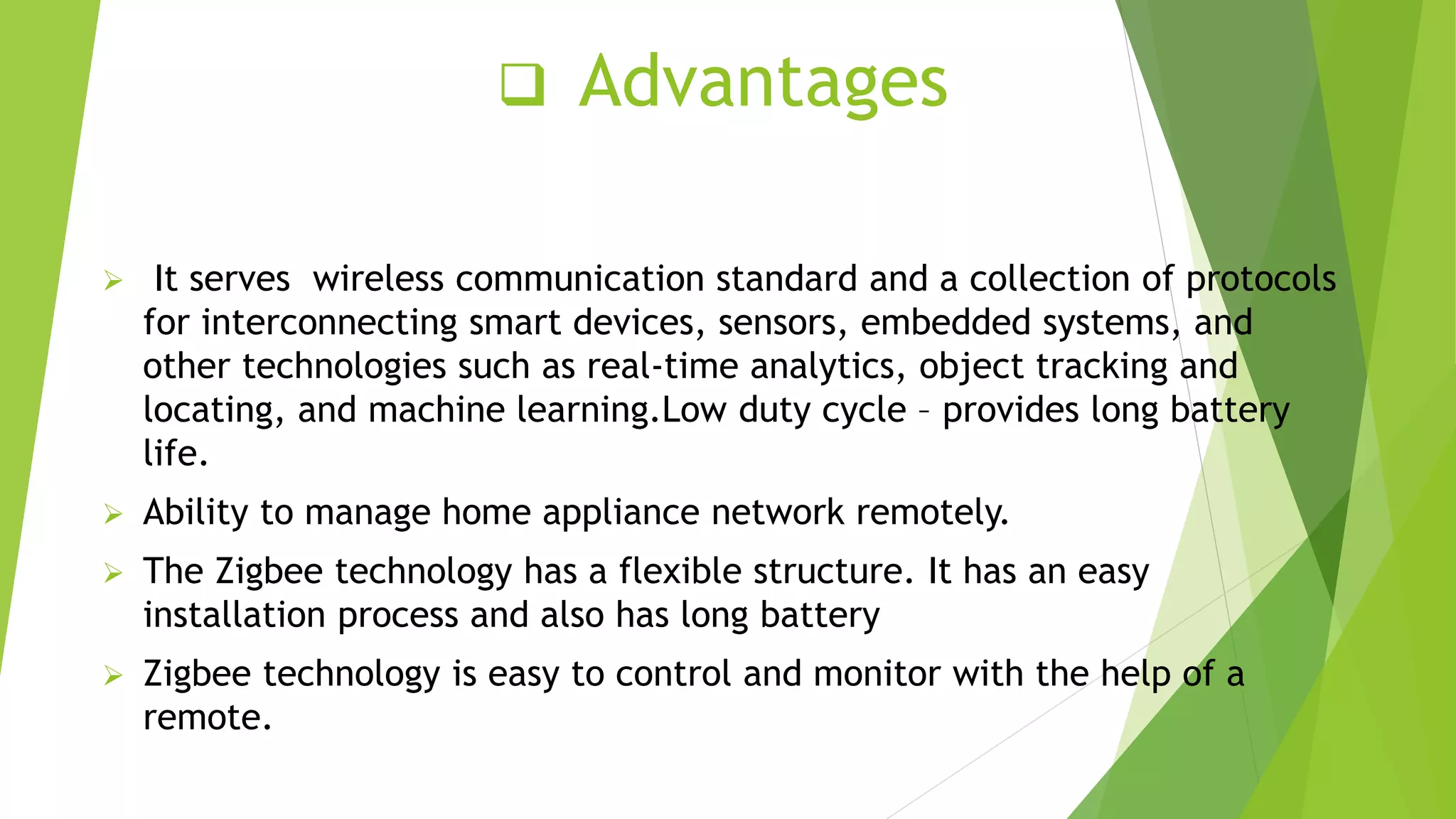 ❑ Advantages

➢ It serves wireless communication standard and a collection of protocols for interconnecting smart devices, sensors, embedded systems, and other technologies such as real-time analytics, object tracking and locating, and machine learning.Low duty cycle – provides long battery life.

➢ Ability to manage home appliance network remotely.

➢ The Zigbee technology has a flexible structure. It has an easy installation process and also has long battery

➢ Zigbee technology is easy to control and monitor with the help of a remote.